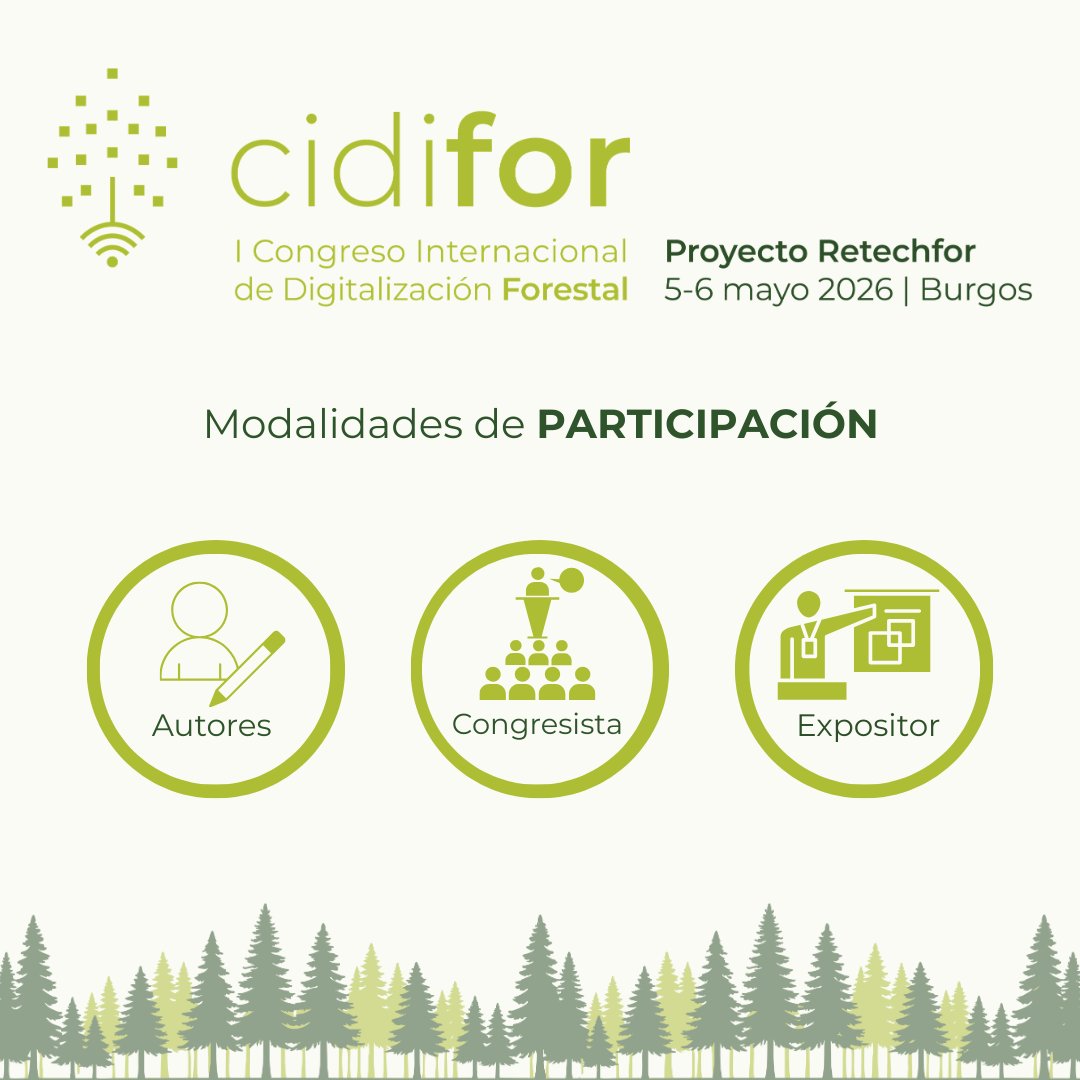 cidifor

I Congreso Internacional de Digitalización Forestal

Proyecto Retechfor
5-6 mayo 2026 | Burgos

Modalidades de PARTICIPACIÓN

Autores

Congresista

Expositor